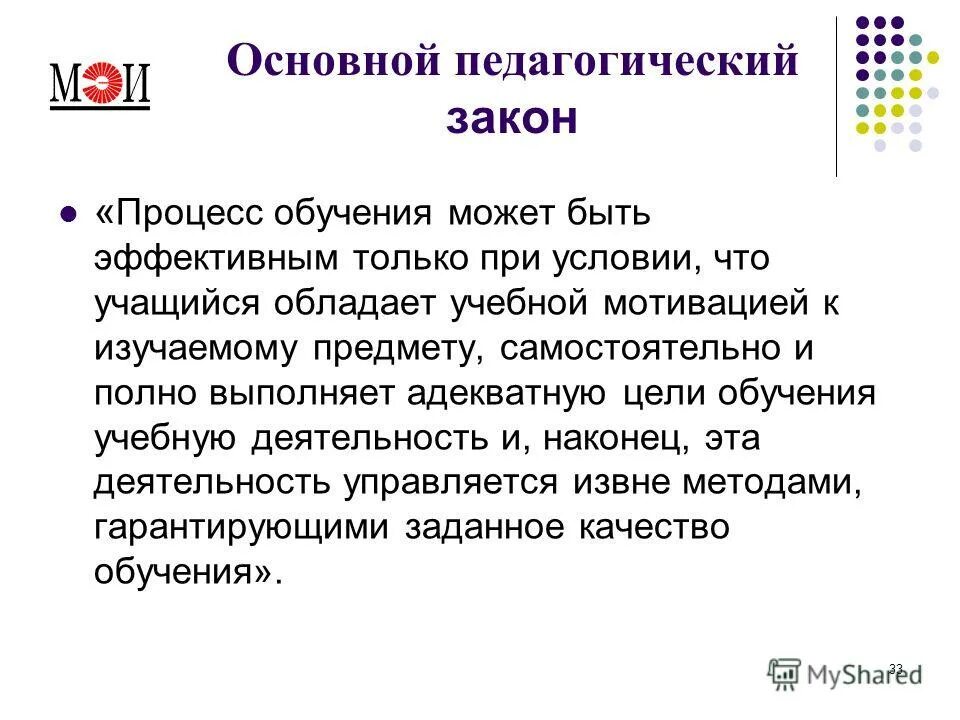 МЭИ

Основной педагогический закон

«Процесс обучения может быть эффективным только при условии, что учащийся обладает учебной мотивацией к изучаемому предмету, самостоятельно и полно выполняет адекватную цели обучения учебную деятельность и, наконец, эта деятельность управляется извне методами, гарантирующими заданное качество обучения».

33

MyShared